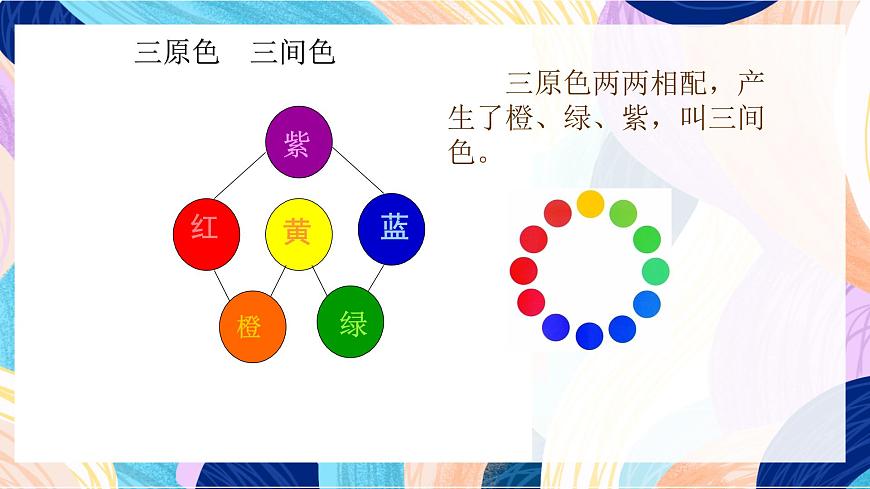 三原色　三间色

三原色两两相配，产生了橙、绿、紫，叫三间色。

紫

红　黄　蓝

橙　绿